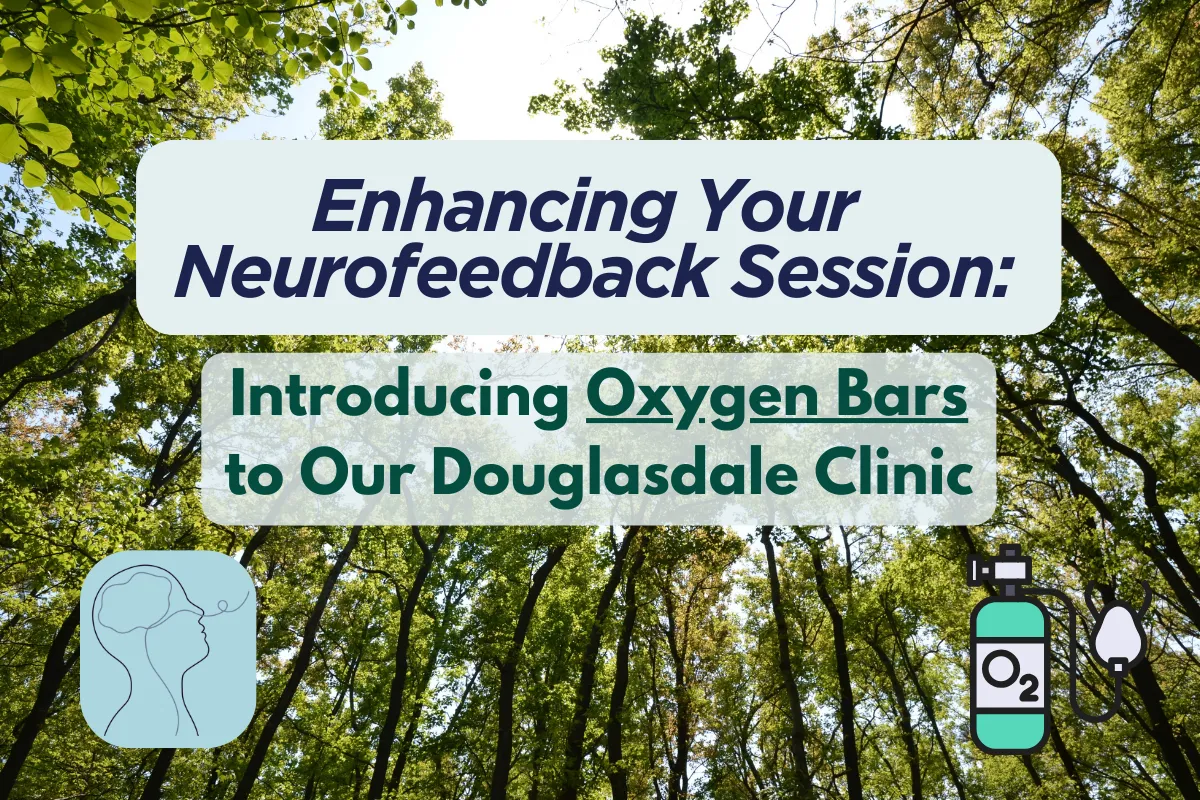 Enhancing Your Neurofeedback Session:

Introducing Oxygen Bars to Our Douglasdale Clinic

$O_2$